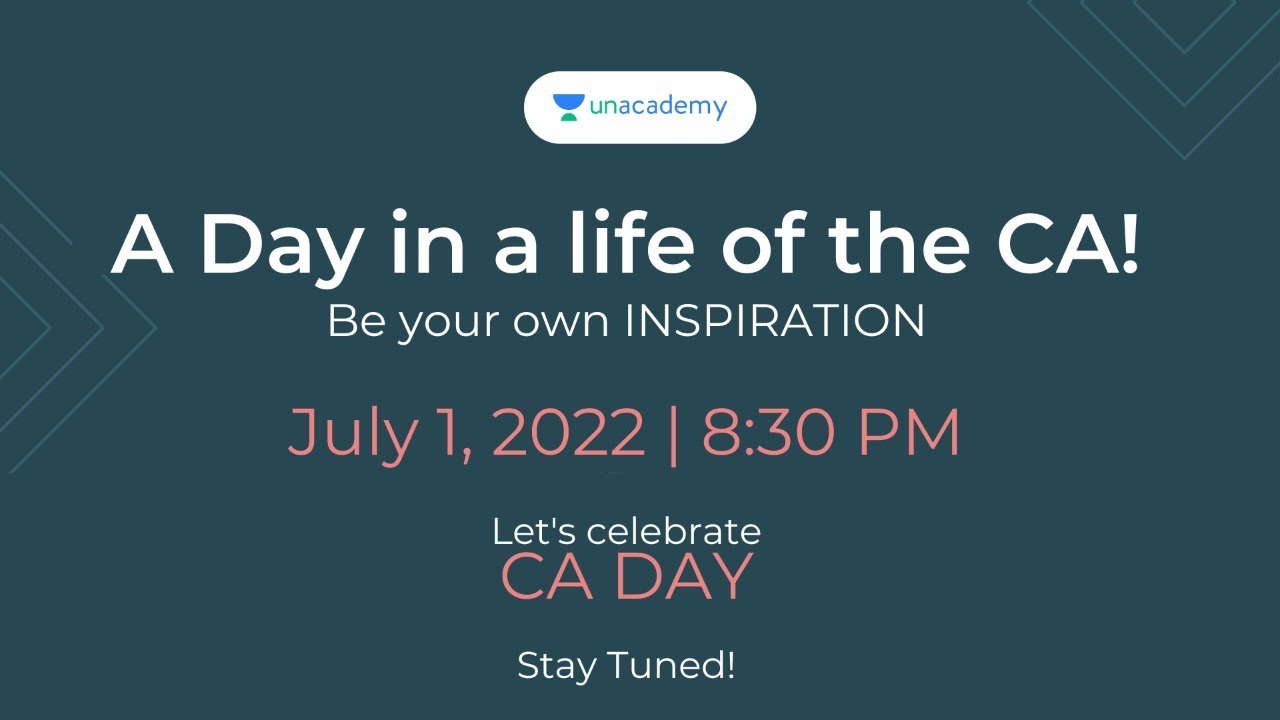 unacademy

A Day in a life of the CA!
Be your own INSPIRATION

July 1, 2022 | 8:30 PM

Let's celebrate
CA DAY

Stay Tuned!